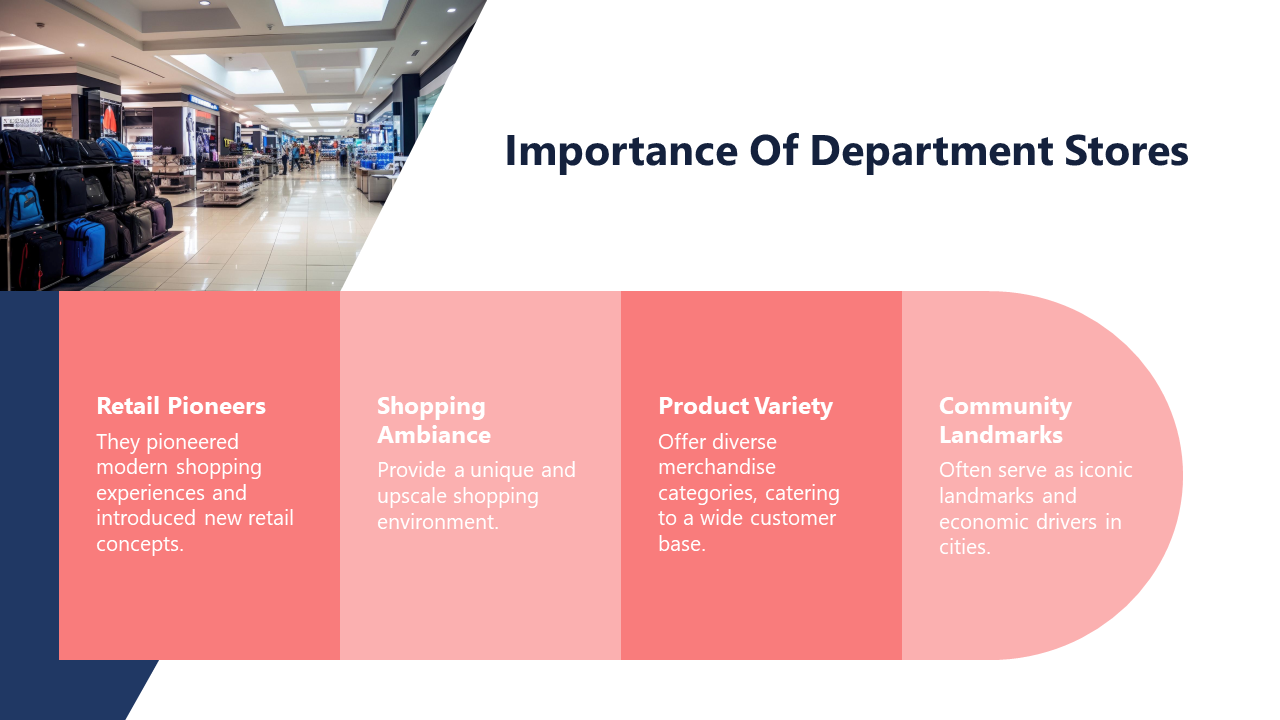 Importance Of Department Stores

Retail Pioneers
They pioneered modern shopping experiences and introduced new retail concepts.

Shopping Ambiance
Provide a unique and upscale shopping environment.

Product Variety
Offer diverse merchandise categories, catering to a wide customer base.

Community Landmarks
Often serve as iconic landmarks and economic drivers in cities.